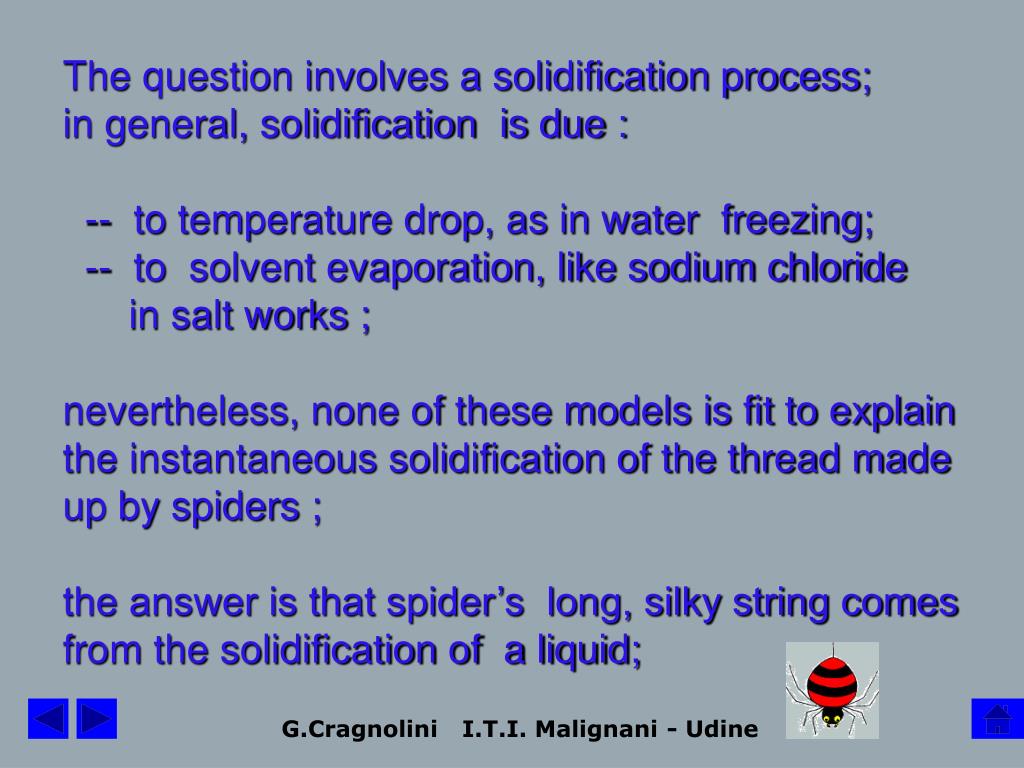 The question involves a solidification process; in general, solidification is due :

-- to temperature drop, as in water freezing;
-- to solvent evaporation, like sodium chloride in salt works ;

nevertheless, none of these models is fit to explain the instantaneous solidification of the thread made up by spiders ;

the answer is that spider’s long, silky string comes from the solidification of a liquid;

G.Cragnolini I.T.I. Malignani - Udine